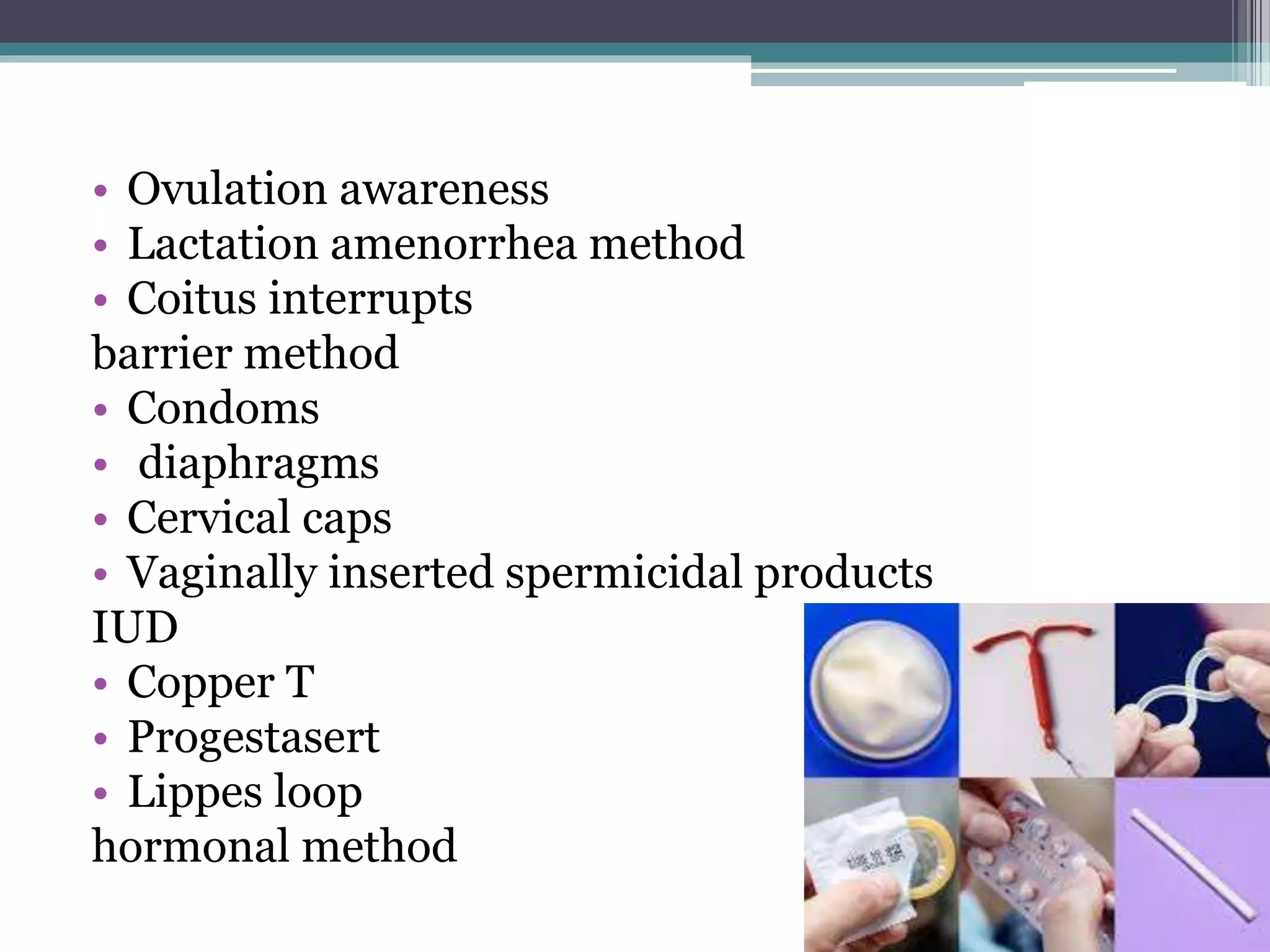 • Ovulation awareness
• Lactation amenorrhea method
• Coitus interrupts
barrier method
• Condoms
• diaphragms
• Cervical caps
• Vaginally inserted spermicidal products
IUD
• Copper T
• Progestasert
• Lippes loop
hormonal method